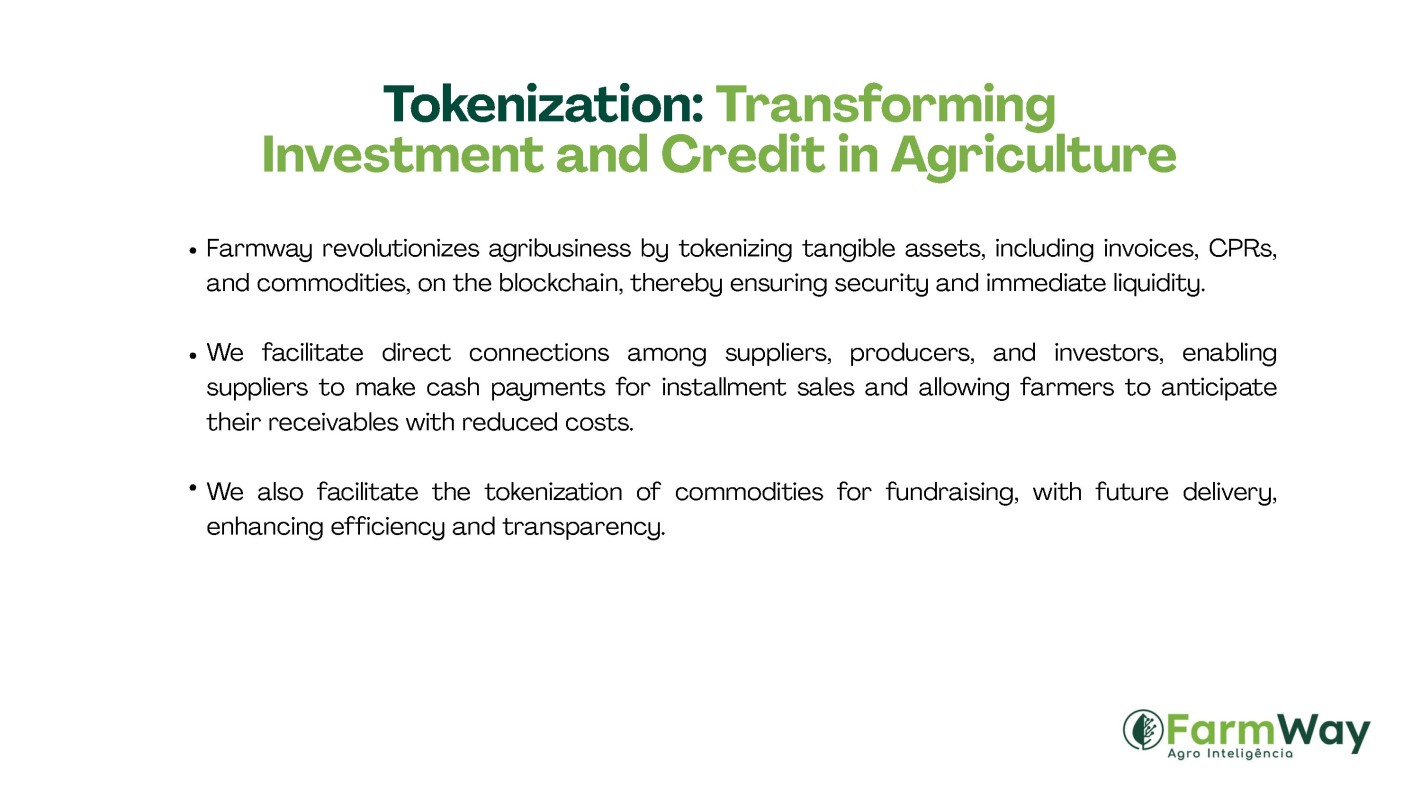 Tokenization: Transforming Investment and Credit in Agriculture

• Farmway revolutionizes agribusiness by tokenizing tangible assets, including invoices, CPRs, and commodities, on the blockchain, thereby ensuring security and immediate liquidity.

• We facilitate direct connections among suppliers, producers, and investors, enabling suppliers to make cash payments for installment sales and allowing farmers to anticipate their receivables with reduced costs.

• We also facilitate the tokenization of commodities for fundraising, with future delivery, enhancing efficiency and transparency.

FarmWay
Agro Inteligência